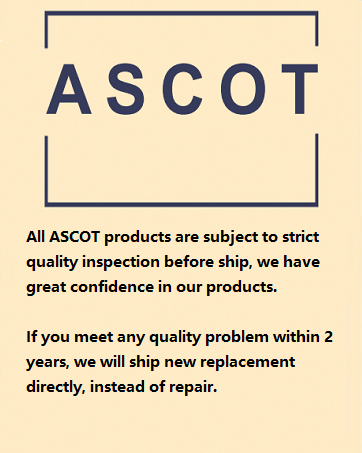 ASCOT

All ASCOT products are subject to strict quality inspection before ship, we have great confidence in our products.

If you meet any quality problem within 2 years, we will ship new replacement directly, instead of repair.